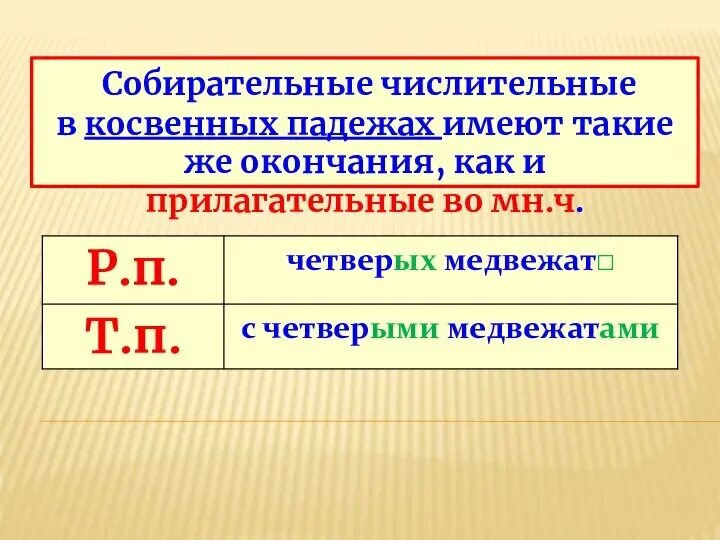 Собирательные числительные в косвенных падежах имеют такие же окончания, как и прилагательные во мн.ч.

| Р.п. | четверых медвежат□ |
|---|---|
| Т.п. | с четверыми медвежатами |